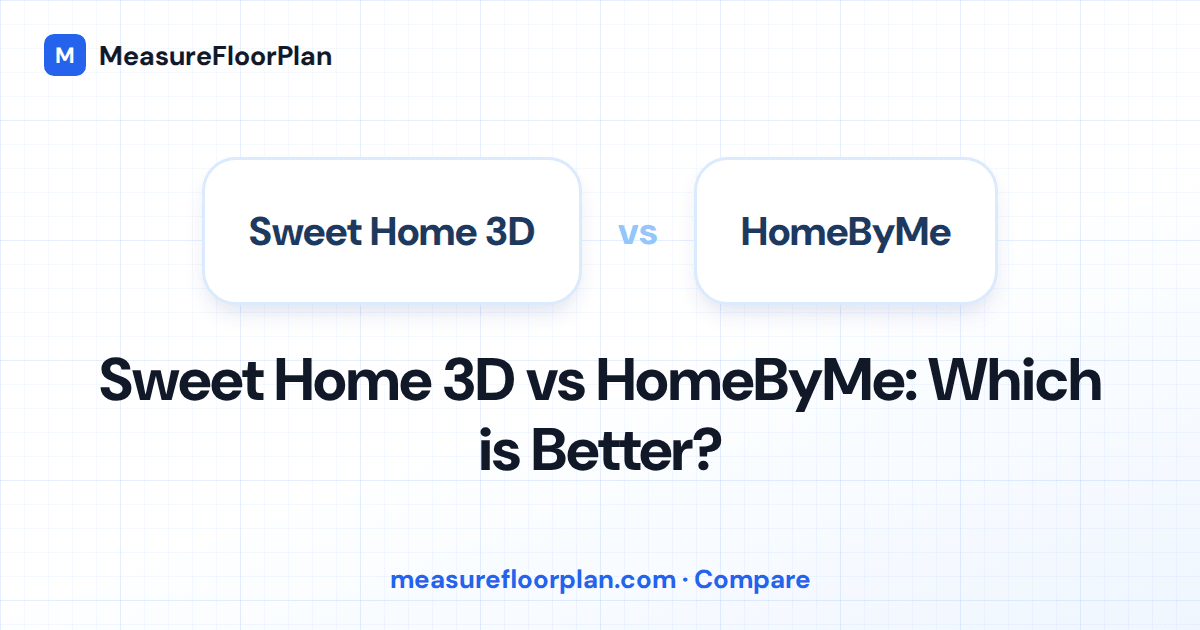 M MeasureFloorPlan

Sweet Home 3D vs HomeByMe

Sweet Home 3D vs HomeByMe: Which is Better?

measurefloorplan.com · Compare